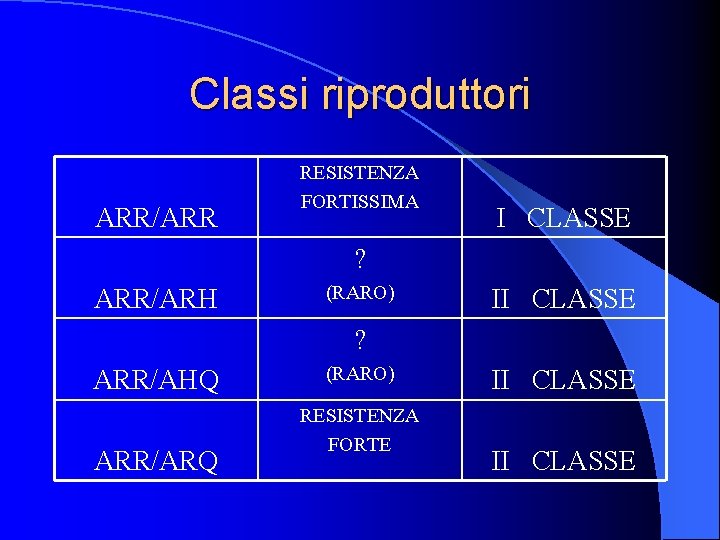 Classi riproduttori

| | | |
|---|---|---|
| ARR/ARR | RESISTENZA FORTISSIMA | I CLASSE |
| ARR/ARH | ? (RARO) | II CLASSE |
| ARR/AHQ | ? (RARO) | II CLASSE |
| ARR/ARQ | RESISTENZA FORTE | II CLASSE |